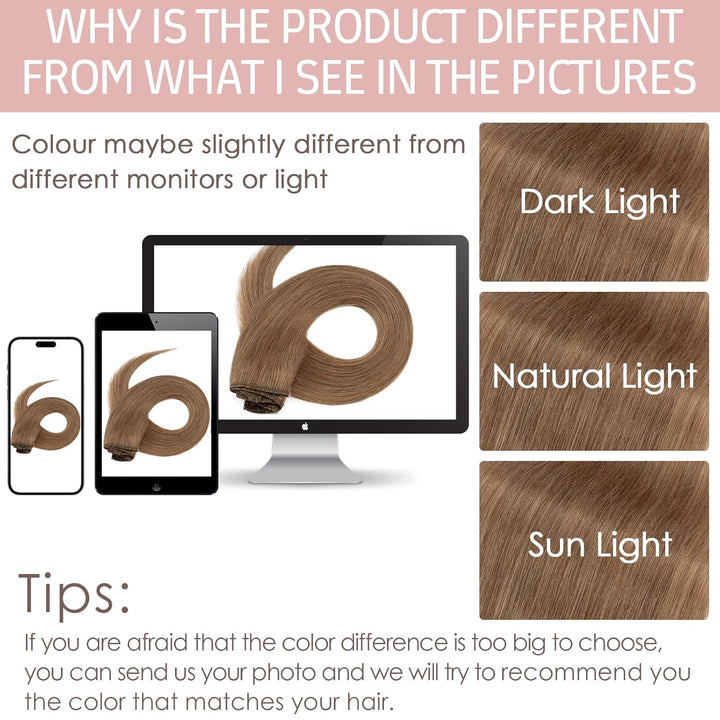 WHY IS THE PRODUCT DIFFERENT FROM WHAT I SEE IN THE PICTURES

Colour maybe slightly different from different monitors or light

Dark Light

Natural Light

Sun Light

Tips:

If you are afraid that the color difference is too big to choose, you can send us your photo and we will try to recommend you the color that matches your hair.